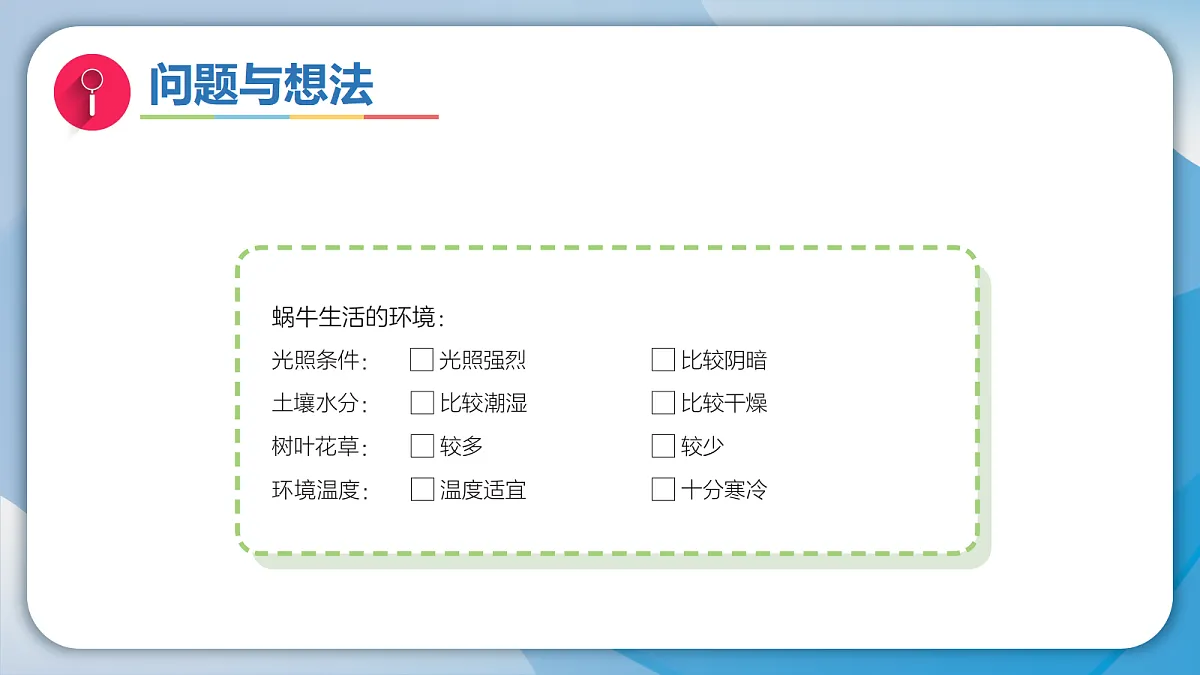 问题与想法

蜗牛生活的环境：

光照条件：	□光照强烈	□比较阴暗

土壤水分：	□比较潮湿	□比较干燥

树叶花草：	□较多	□较少

环境温度：	□温度适宜	□十分寒冷